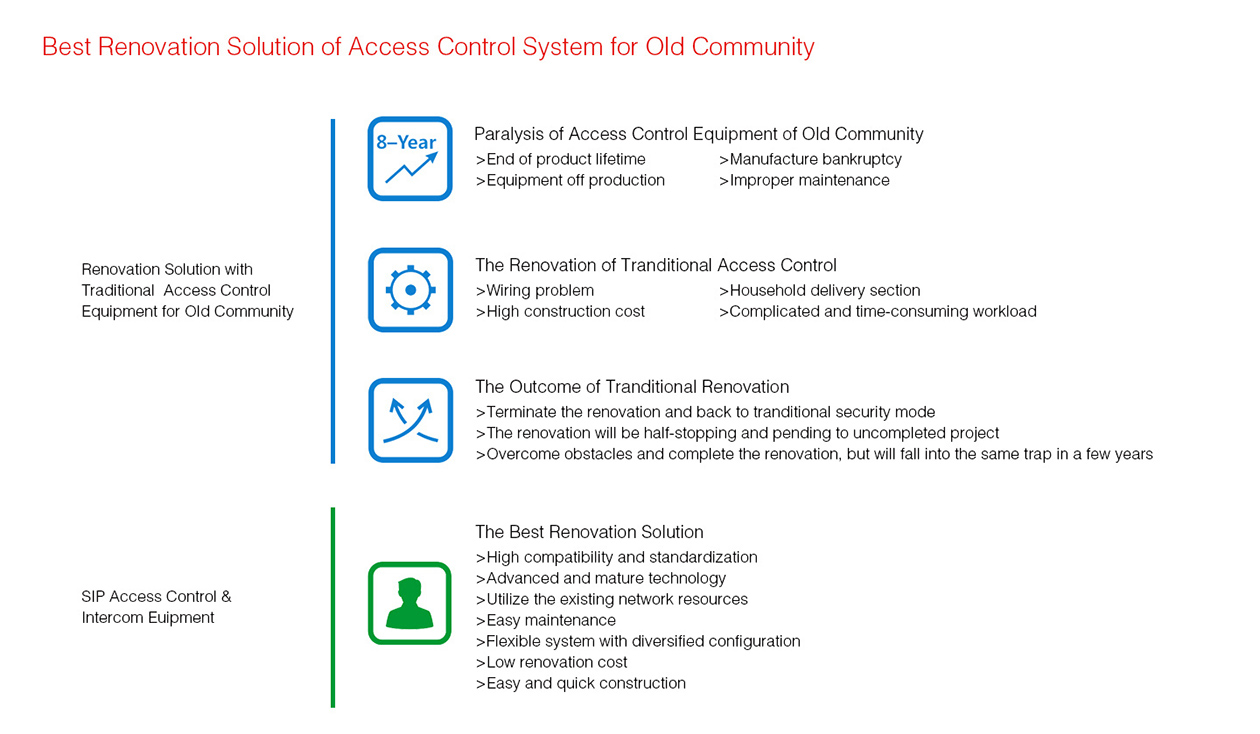 Best Renovation Solution of Access Control System for Old Community

Renovation Solution with Traditional Access Control Equipment for Old Community

8–Year

Paralysis of Access Control Equipment of Old Community
>End of product lifetime
>Equipment off production
>Manufacture bankruptcy
>Improper maintenance

The Renovation of Tranditional Access Control
>Wiring problem
>High construction cost
>Household delivery section
>Complicated and time-consuming workload

The Outcome of Tranditional Renovation
>Terminate the renovation and back to tranditional security mode
>The renovation will be half-stopping and pending to uncompleted project
>Overcome obstacles and complete the renovation, but will fall into the same trap in a few years

SIP Access Control & Intercom Euipment

The Best Renovation Solution
>High compatibility and standardization
>Advanced and mature technology
>Utilize the existing network resources
>Easy maintenance
>Flexible system with diversified configuration
>Low renovation cost
>Easy and quick construction